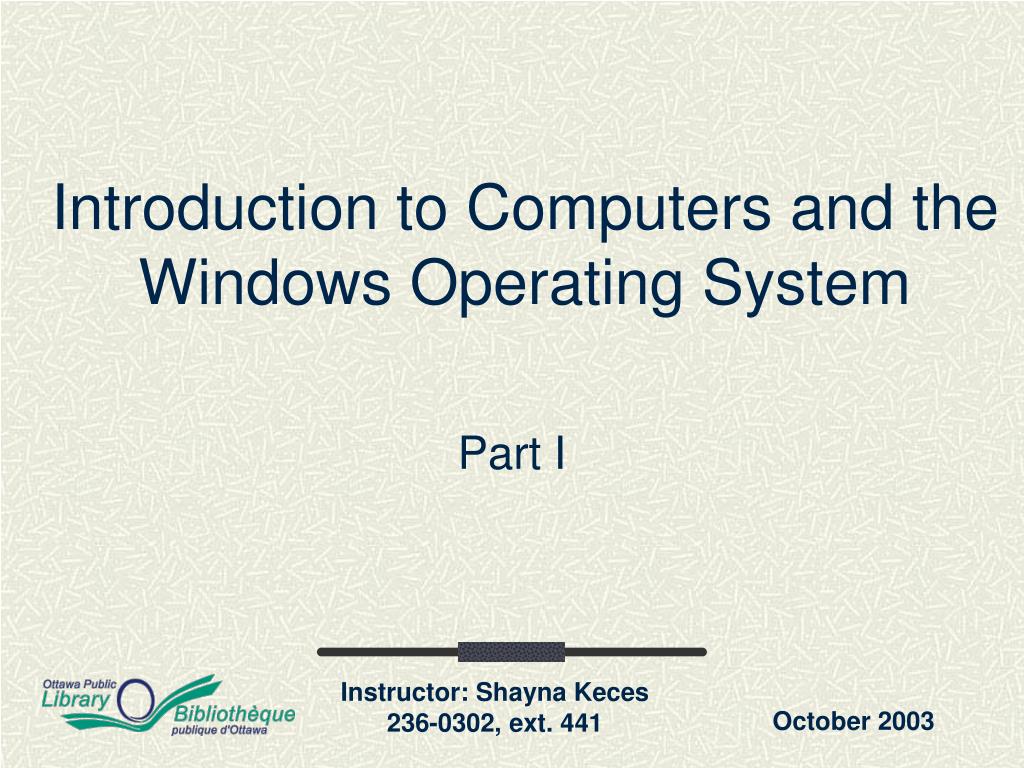 Introduction to Computers and the Windows Operating System

Part I

Ottawa Public Library Bibliothèque publique d'Ottawa

Instructor: Shayna Keces
236-0302, ext. 441

October 2003